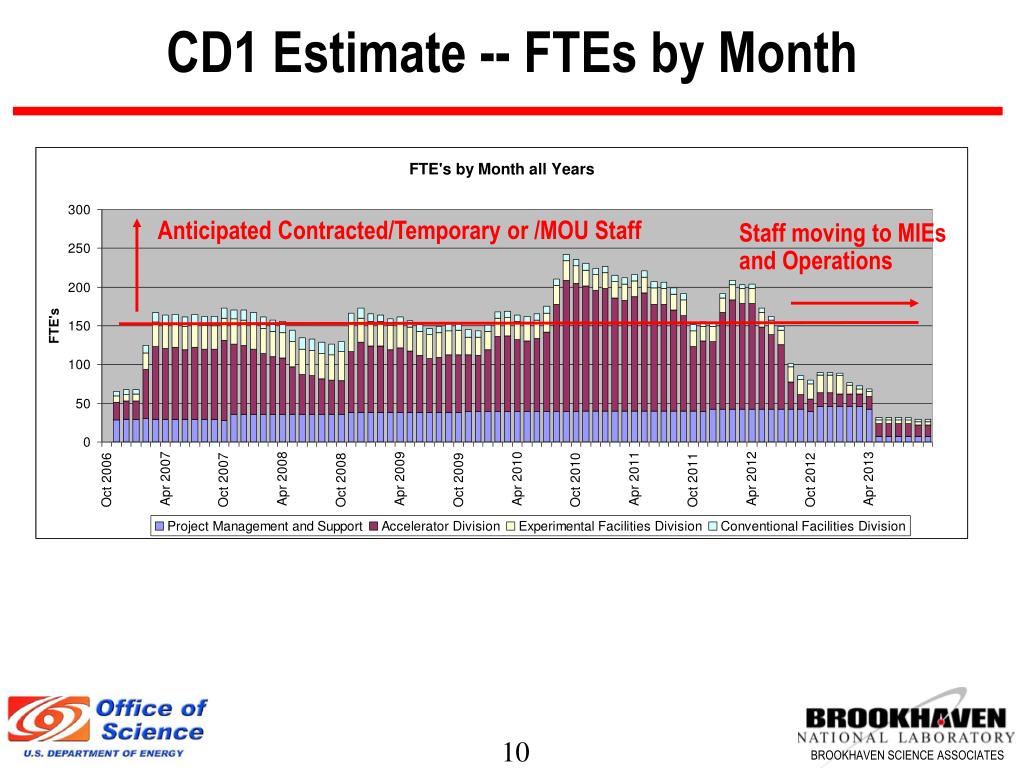 CD1 Estimate -- FTEs by Month

FTE's by Month all Years

Anticipated Contracted/Temporary or /MOU Staff

Staff moving to MIEs and Operations

FTE's

300
250
200
150
100
50
0

Oct 2006
Apr 2007
Oct 2007
Apr 2008
Oct 2008
Apr 2009
Oct 2009
Apr 2010
Oct 2010
Apr 2011
Oct 2011
Apr 2012
Oct 2012
Apr 2013

Project Management and Support
Accelerator Division
Experimental Facilities Division
Conventional Facilities Division

Office of Science
U.S. DEPARTMENT OF ENERGY

10

BROOKHAVEN
NATIONAL LABORATORY
BROOKHAVEN SCIENCE ASSOCIATES